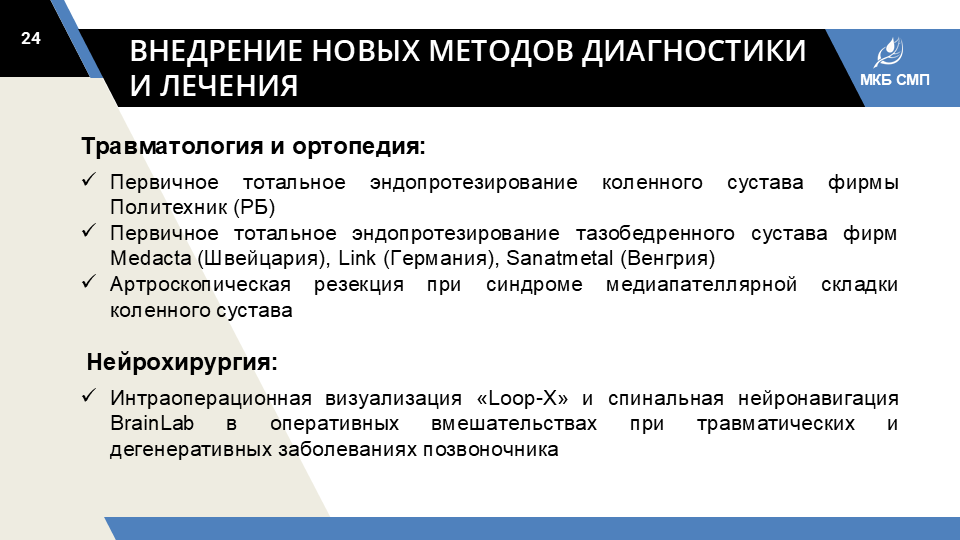 24

ВНЕДРЕНИЕ НОВЫХ МЕТОДОВ ДИАГНОСТИКИ И ЛЕЧЕНИЯ

МКБ СМП

Травматология и ортопедия:

✓ Первичное тотальное эндопротезирование коленного сустава фирмы Политехник (РБ)
✓ Первичное тотальное эндопротезирование тазобедренного сустава фирм Medacta (Швейцария), Link (Германия), Sanatmetal (Венгрия)
✓ Артроскопическая резекция при синдроме медиапателлярной складки коленного сустава

Нейрохирургия:

✓ Интраоперационная визуализация «Loop-X» и спинальная нейронавигация BrainLab в оперативных вмешательствах при травматических и дегенеративных заболеваниях позвоночника